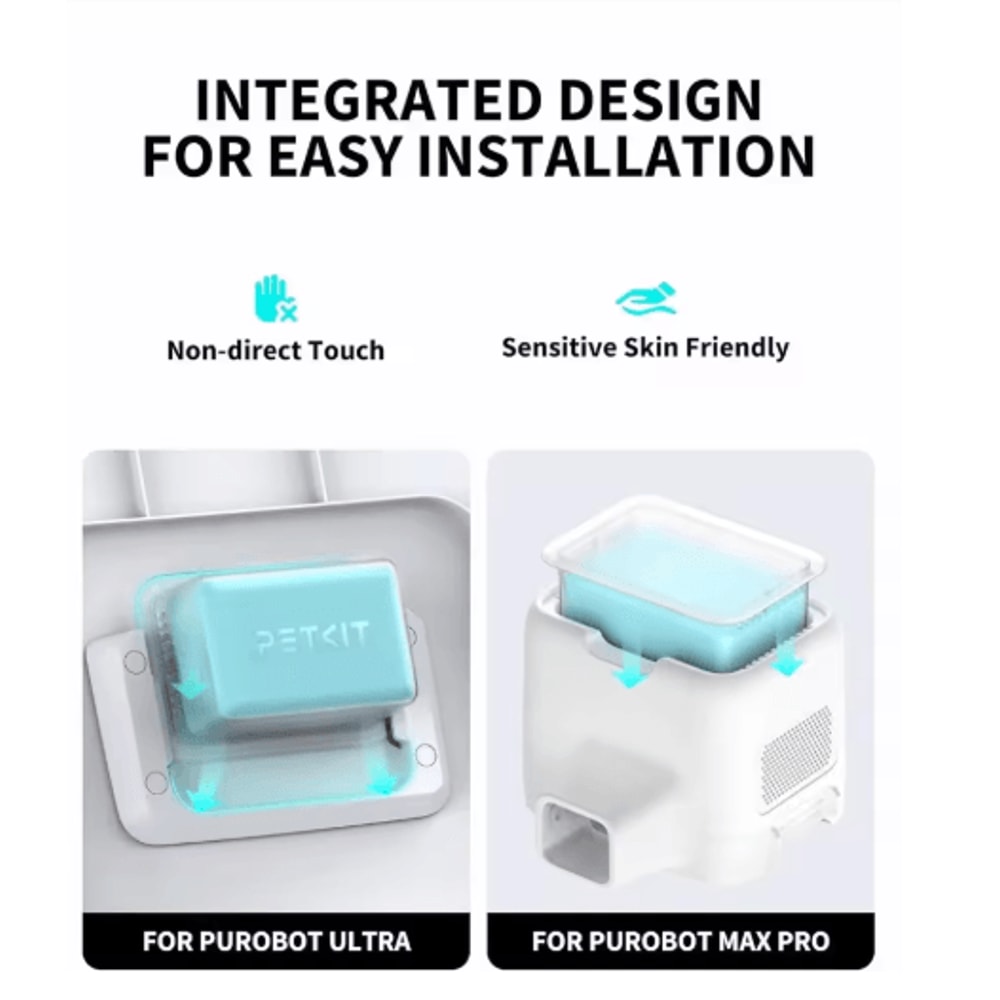 INTEGRATED DESIGN FOR EASY INSTALLATION

Non-direct Touch

Sensitive Skin Friendly

PETKIT

FOR PUROBOT ULTRA

FOR PUROBOT MAX PRO